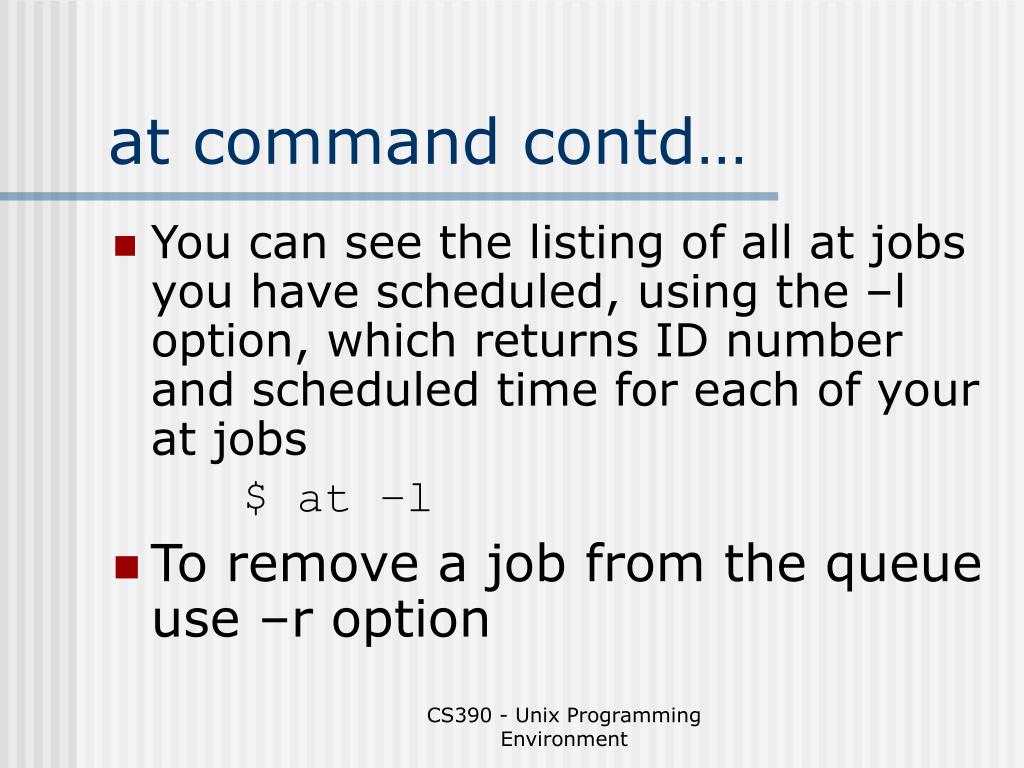 at command contd…

You can see the listing of all at jobs you have scheduled, using the –l option, which returns ID number and scheduled time for each of your at jobs

$ at –l

To remove a job from the queue use –r option

CS390 - Unix Programming Environment